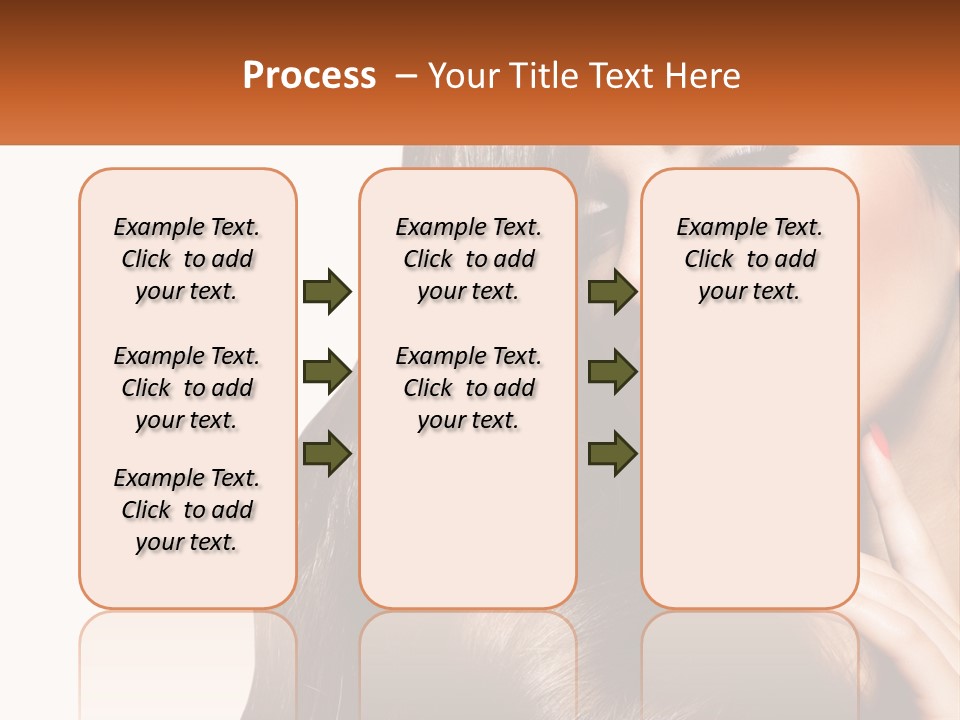 Process – Your Title Text Here

Example Text. Click to add your text.

Example Text. Click to add your text.

Example Text. Click to add your text.

Example Text. Click to add your text.

Example Text. Click to add your text.

Example Text. Click to add your text.